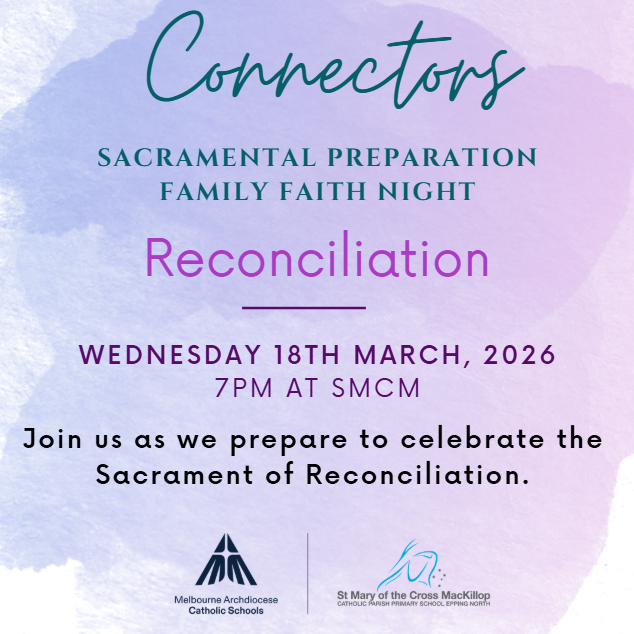 Connectors

SACRAMENTAL PREPARATION
FAMILY FAITH NIGHT

Reconciliation

WEDNESDAY 18TH MARCH, 2026
7PM AT SMCM

Join us as we prepare to celebrate the Sacrament of Reconciliation.

Melbourne Archdiocese
Catholic Schools

St Mary of the Cross MacKillop
CATHOLIC PARISH PRIMARY SCHOOL EPPING NORTH